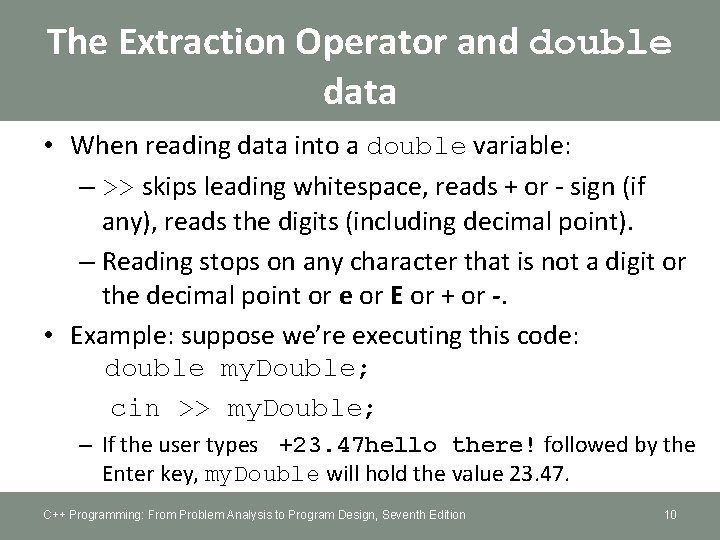 The Extraction Operator and double data

• When reading data into a double variable:
– >> skips leading whitespace, reads + or - sign (if any), reads the digits (including decimal point).
– Reading stops on any character that is not a digit or the decimal point or e or E or + or -.
• Example: suppose we're executing this code:
double myDouble;
cin >> myDouble;
– If the user types +23.47hello there! followed by the Enter key, myDouble will hold the value 23.47.

C++ Programming: From Problem Analysis to Program Design, Seventh Edition

10